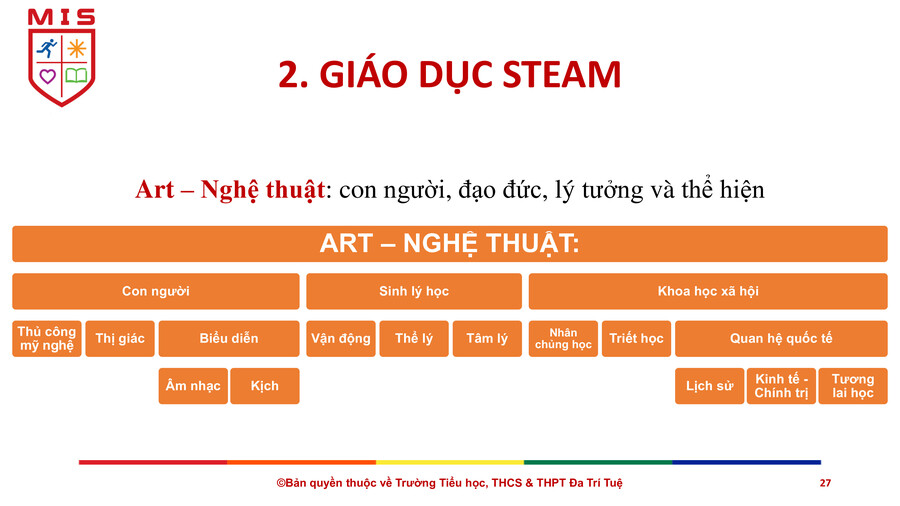 MIS

2. GIÁO DỤC STEAM

Art – Nghệ thuật: con người, đạo đức, lý tưởng và thể hiện

ART – NGHỆ THUẬT:

Con người

Sinh lý học

Khoa học xã hội

Thủ công mỹ nghệ

Thị giác

Biểu diễn

Vận động

Thể lý

Tâm lý

Nhân chủng học

Triết học

Quan hệ quốc tế

Âm nhạc

Kịch

Lịch sử

Kinh tế - Chính trị

Tương lai học

©Bản quyền thuộc về Trường Tiểu học, THCS & THPT Đa Trí Tuệ

27